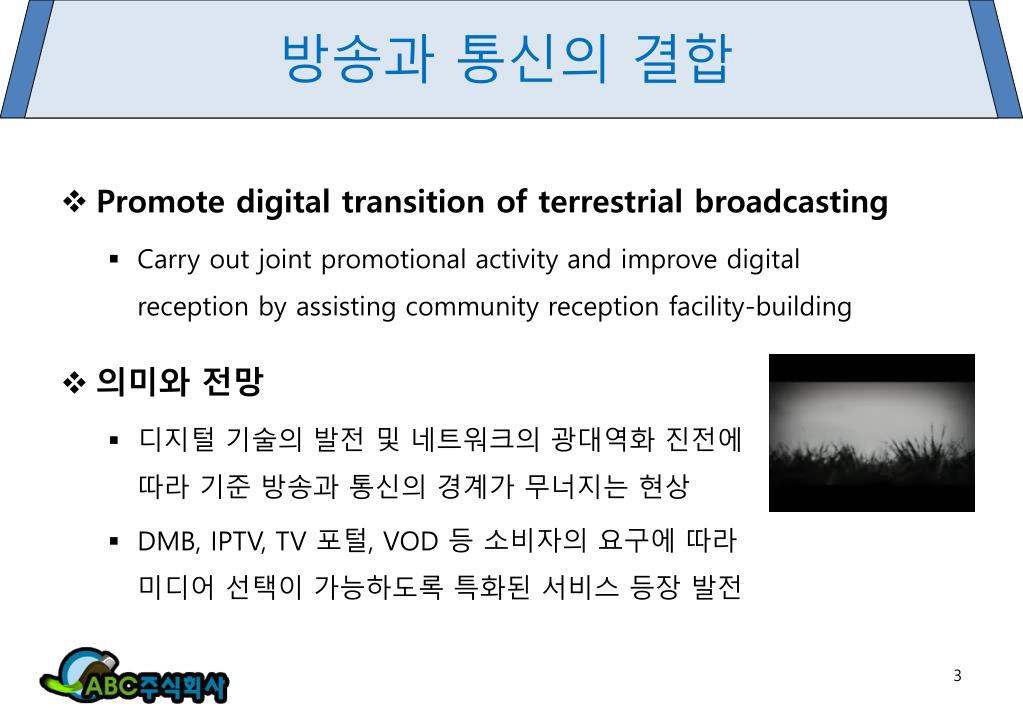 방송과 통신의 결합

❖ Promote digital transition of terrestrial broadcasting

▪ Carry out joint promotional activity and improve digital reception by assisting community reception facility-building

❖ 의미와 전망

▪ 디지털 기술의 발전 및 네트워크의 광대역화 진전에 따라 기준 방송과 통신의 경계가 무너지는 현상

▪ DMB, IPTV, TV 포털, VOD 등 소비자의 요구에 따라 미디어 선택이 가능하도록 특화된 서비스 등장 발전

ABC주식회사

3